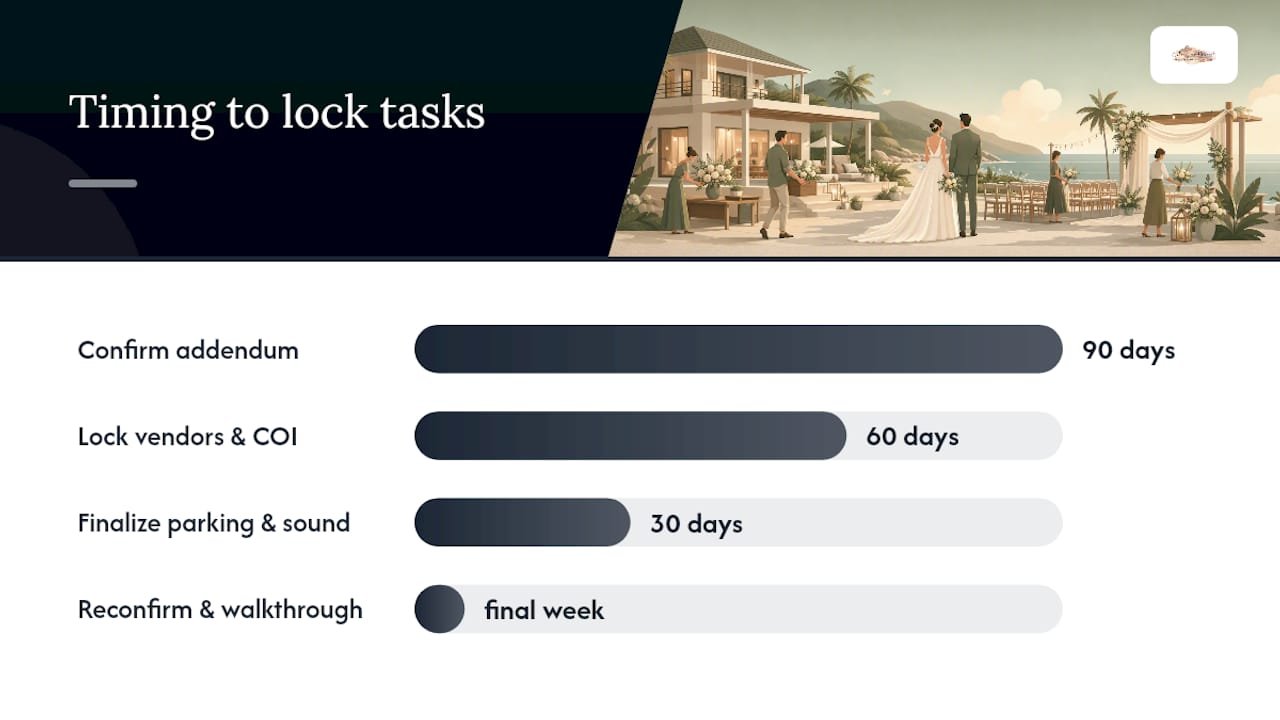 Timing to lock tasks

Confirm addendum 90 days

Lock vendors & COI 60 days

Finalize parking & sound 30 days

Reconfirm & walkthrough final week